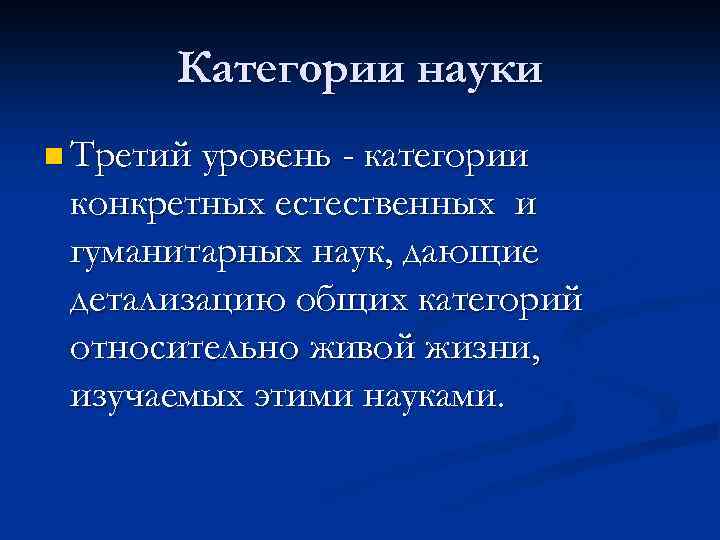 Категории науки

Третий уровень - категории конкретных естественных и гуманитарных наук, дающие детализацию общих категорий относительно живой жизни, изучаемых этими науками.